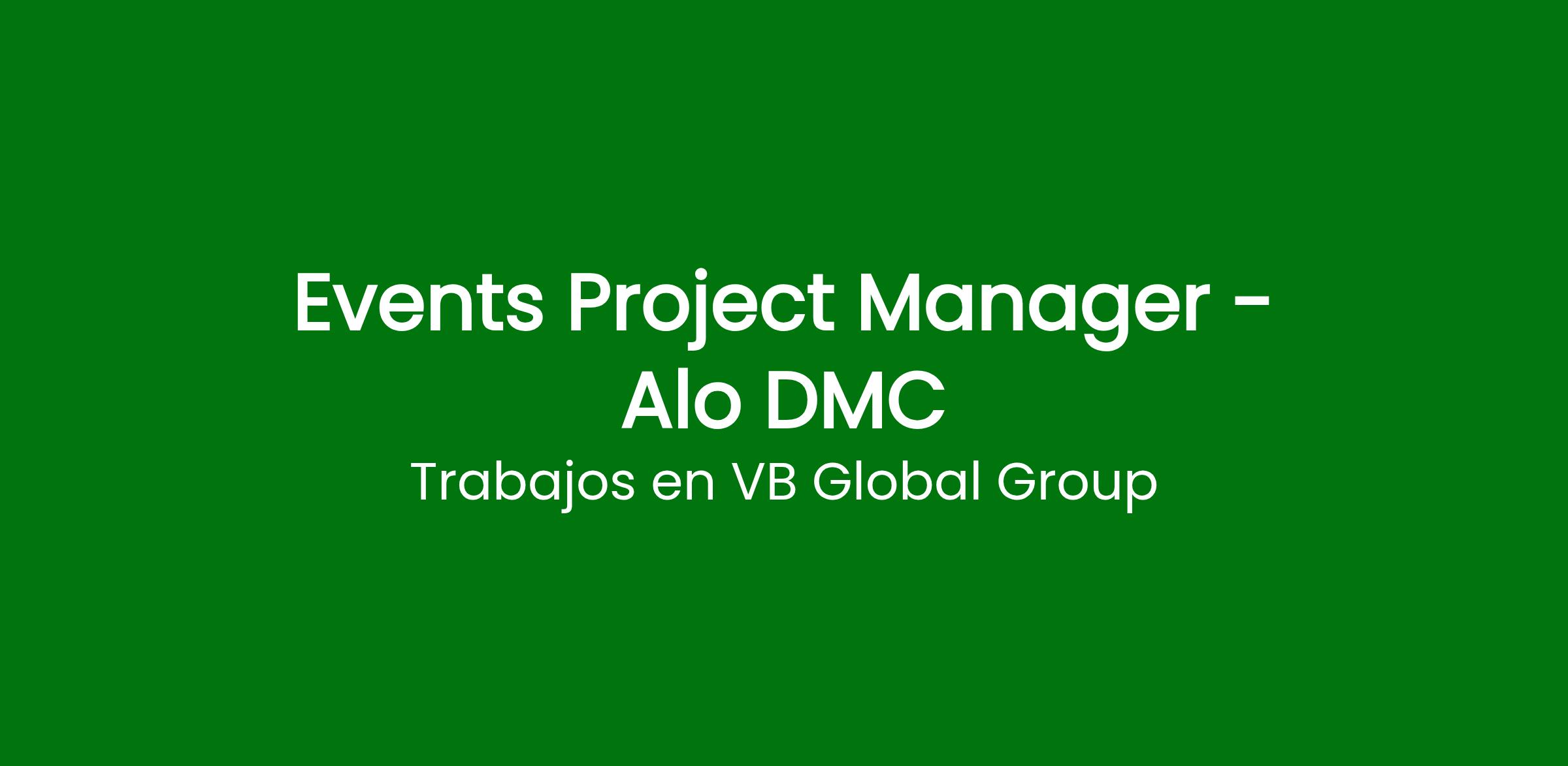 Events Project Manager - Alo DMC

Trabajos en VB Global Group